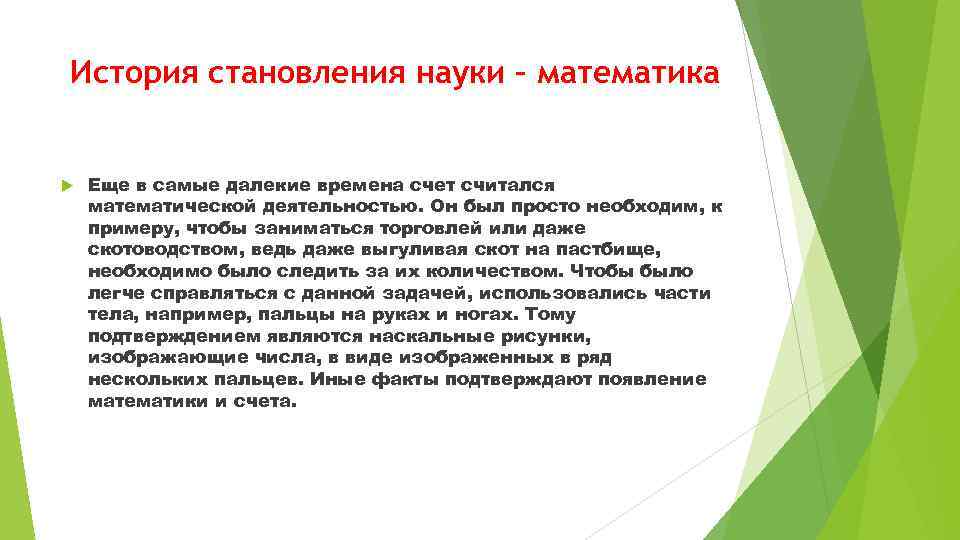 История становления науки – математика

Еще в самые далекие времена счет считался математической деятельностью. Он был просто необходим, к примеру, чтобы заниматься торговлей или даже скотоводством, ведь даже выгуливая скот на пастбище, необходимо было следить за их количеством. Чтобы было легче справляться с данной задачей, использовались части тела, например, пальцы на руках и ногах. Тому подтверждением являются наскальные рисунки, изображающие числа, в виде изображенных в ряд нескольких пальцев. Иные факты подтверждают появление математики и счета.